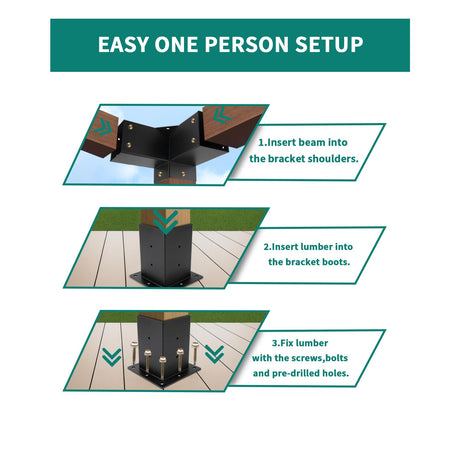 EASY ONE PERSON SETUP

1.Insert beam into the bracket shoulders.

2.Insert lumber into the bracket boots.

3.Fix lumber with the screws,bolts and pre-drilled holes.